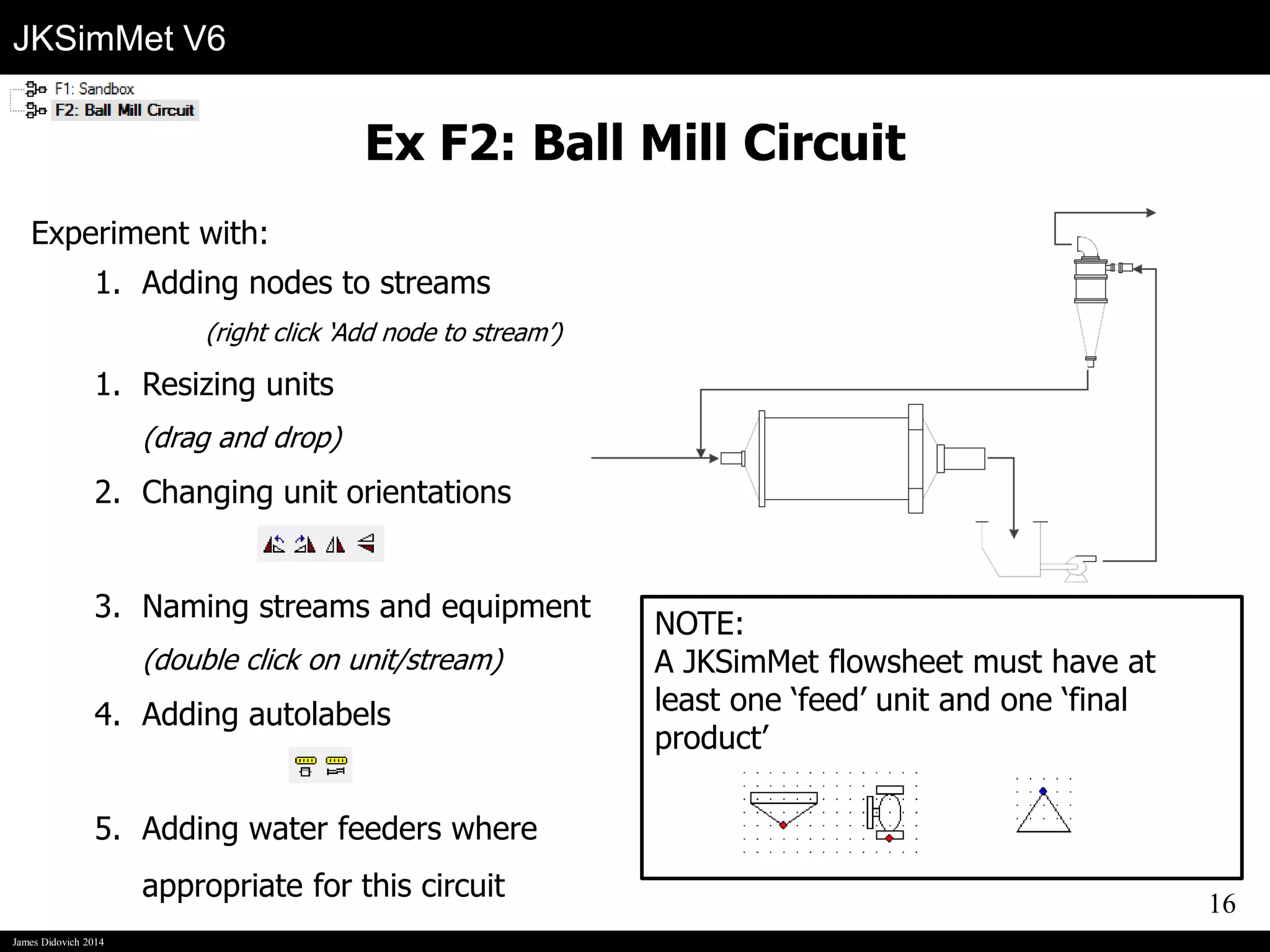 JKSimMet V6

F1: Sandbox
F2: Ball Mill Circuit

Ex F2: Ball Mill Circuit

Experiment with:

1. Adding nodes to streams

(right click 'Add node to stream')

1. Resizing units

(drag and drop)

2. Changing unit orientations

3. Naming streams and equipment

(double click on unit/stream)

4. Adding autolabels

5. Adding water feeders where appropriate for this circuit

NOTE:
A JKSimMet flowsheet must have at least one 'feed' unit and one 'final product'

16

James Didovich 2014